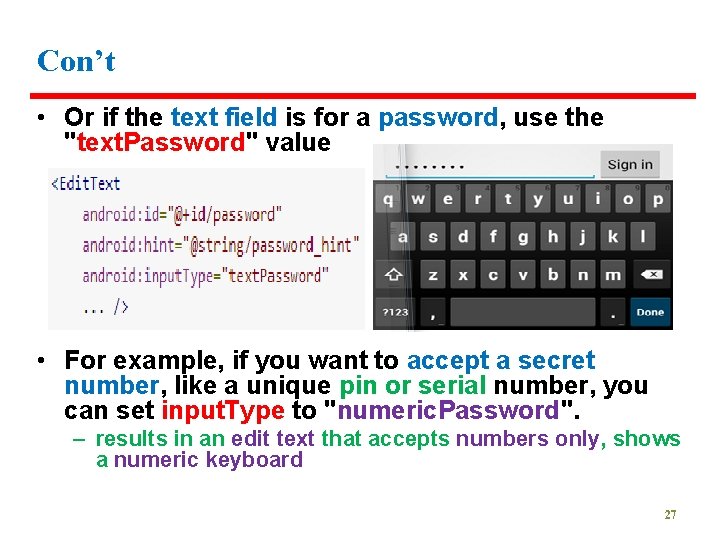 Con't

• Or if the text field is for a password, use the "textPassword" value

<EditText
android:id="@+id/password"
android:hint="@string/password_hint"
android:inputType="textPassword"
... />

........ Sign in

q w e r t y u i o p
a s d f g h j k l
z x c v b n m
?123 , . Done

• For example, if you want to accept a secret number, like a unique pin or serial number, you can set inputType to "numericPassword".
– results in an edit text that accepts numbers only, shows a numeric keyboard

27